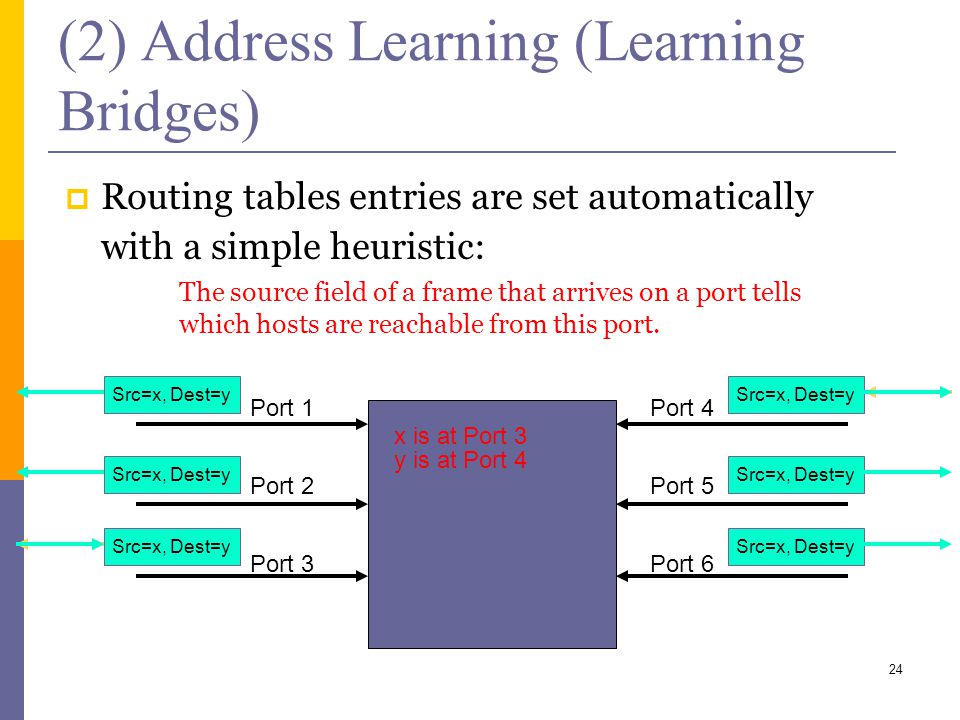 (2) Address Learning (Learning Bridges)

Routing tables entries are set automatically with a simple heuristic:

The source field of a frame that arrives on a port tells which hosts are reachable from this port.

Src=x, Dest=y

Port 1

Src=x, Dest=y

Port 2

Src=x, Dest=y

Port 3

x is at Port 3
y is at Port 4

Src=x, Dest=y

Port 4

Src=x, Dest=y

Port 5

Src=x, Dest=y

Port 6

24